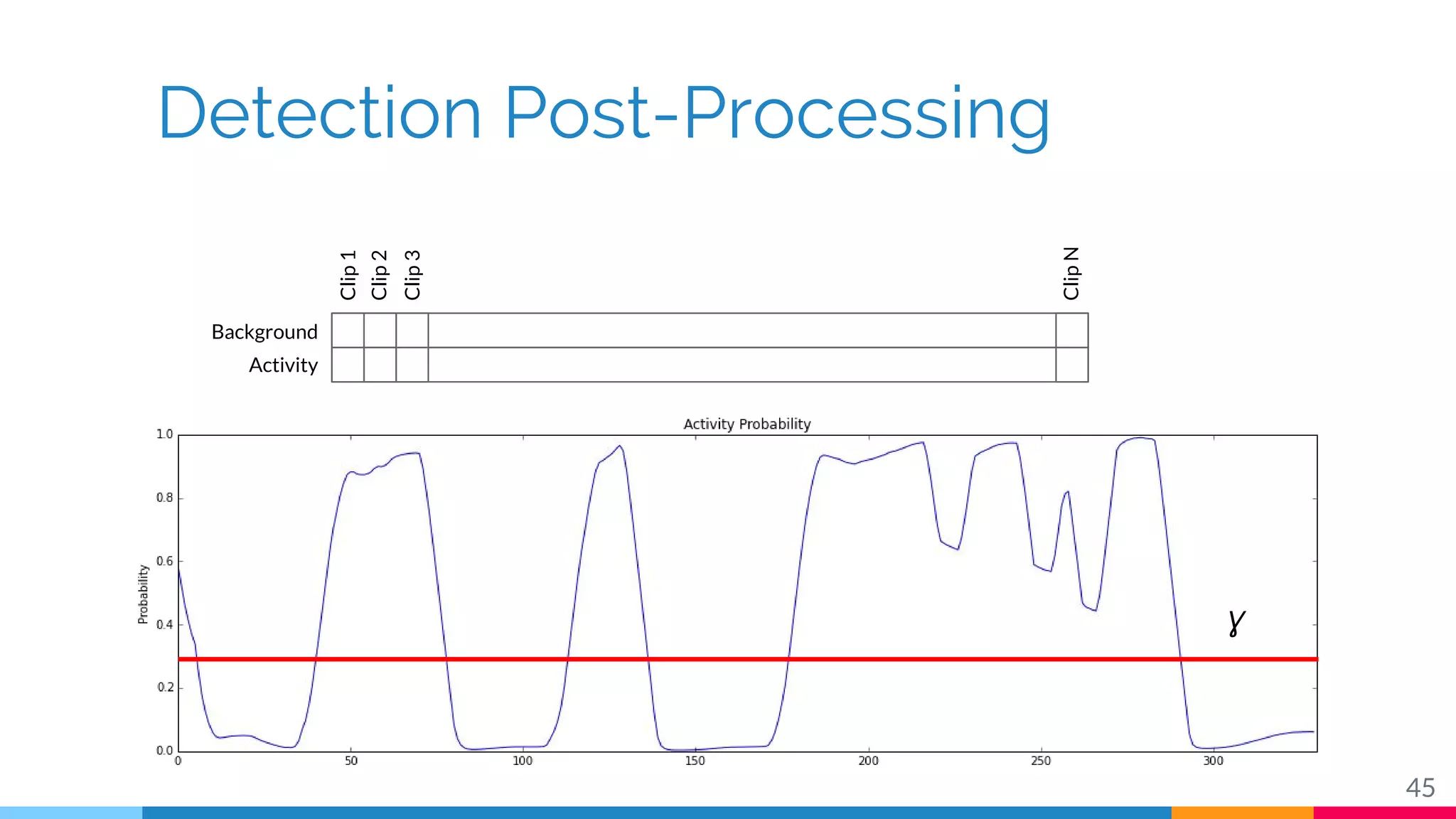 Detection Post-Processing

Clip 1 Clip 2 Clip 3 Clip N

Background
Activity

Activity Probability

Probability

1.0
0.8
0.6
0.4
0.2
0.0

0 50 100 150 200 250 300

$\gamma$

45